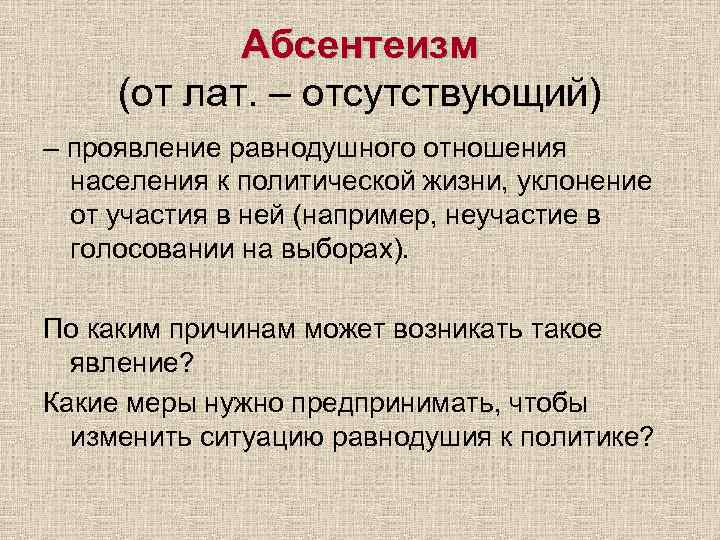 Абсентеизм
(от лат. – отсутствующий)

– проявление равнодушного отношения населения к политической жизни, уклонение от участия в ней (например, неучастие в голосовании на выборах).

По каким причинам может возникать такое явление?

Какие меры нужно предпринимать, чтобы изменить ситуацию равнодушия к политике?